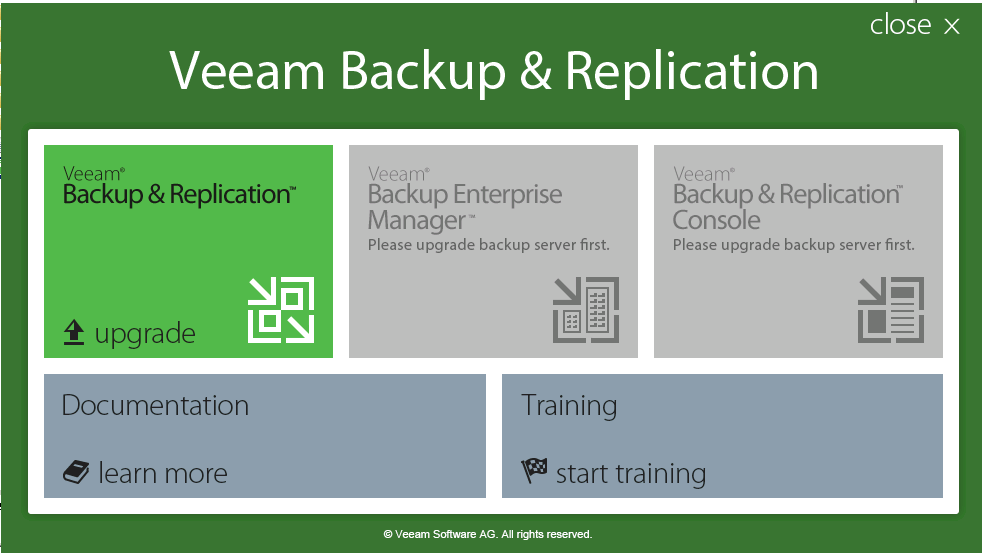 close ×

Veeam Backup & Replication

Veeam®
Backup & Replication™

upgrade

Veeam®
Backup Enterprise Manager™
Please upgrade backup server first.

Veeam®
Backup & Replication™ Console
Please upgrade backup server first.

Documentation

learn more

Training

start training

© Veeam Software AG. All rights reserved.